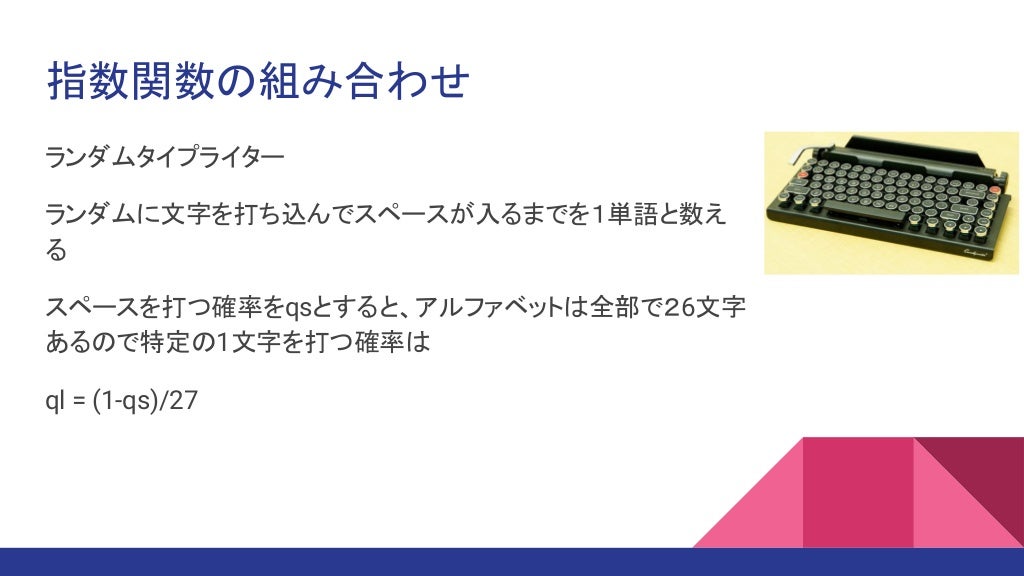 指数関数の組み合わせ

ランダムタイプライター

ランダムに文字を打ち込んでスペースが入るまでを1単語と数える

スペースを打つ確率をqsとすると、アルファベットは全部で26文字あるので特定の1文字を打つ確率は

ql = (1-qs)/27